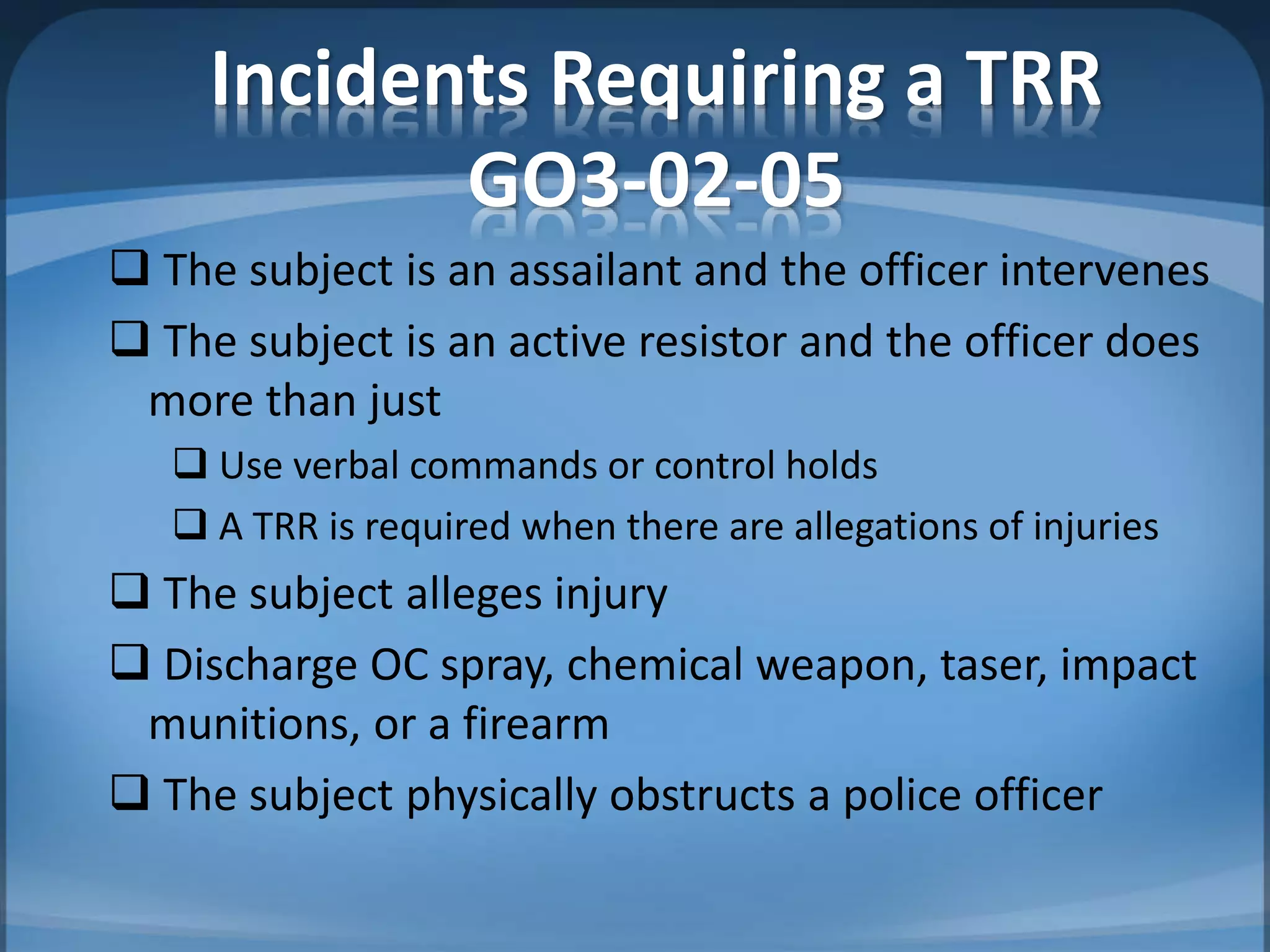 Incidents Requiring a TRR GO3-02-05

❑ The subject is an assailant and the officer intervenes

❑ The subject is an active resistor and the officer does more than just

❑ Use verbal commands or control holds

❑ A TRR is required when there are allegations of injuries

❑ The subject alleges injury

❑ Discharge OC spray, chemical weapon, taser, impact munitions, or a firearm

❑ The subject physically obstructs a police officer